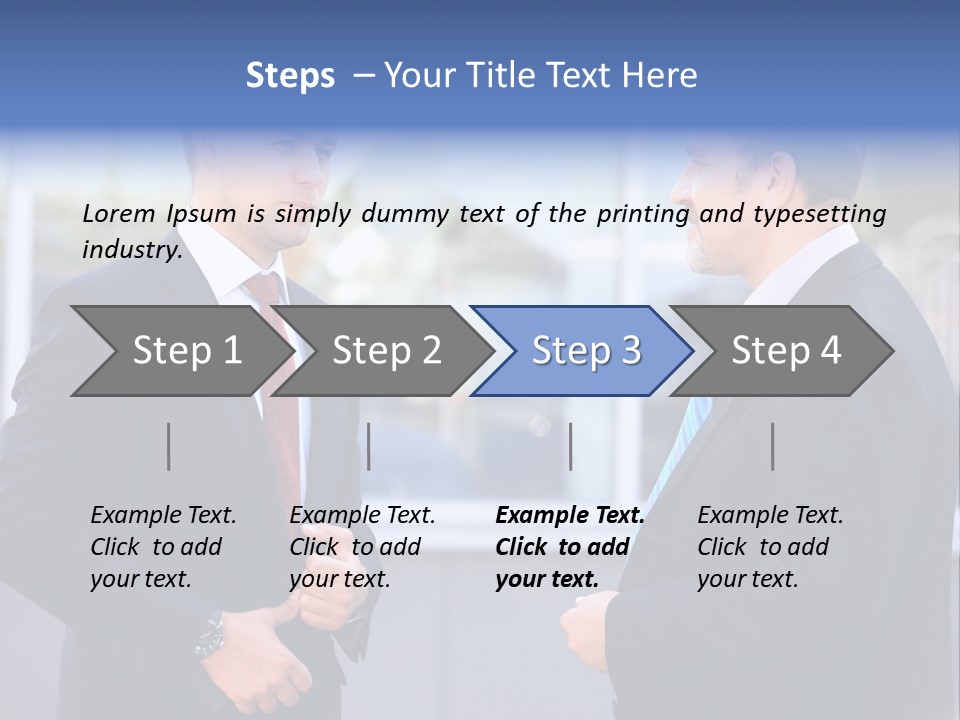 Steps – Your Title Text Here

Lorem Ipsum is simply dummy text of the printing and typesetting industry.

Step 1

Step 2

Step 3

Step 4

Example Text. Click to add your text.

Example Text. Click to add your text.

Example Text. Click to add your text.

Example Text. Click to add your text.